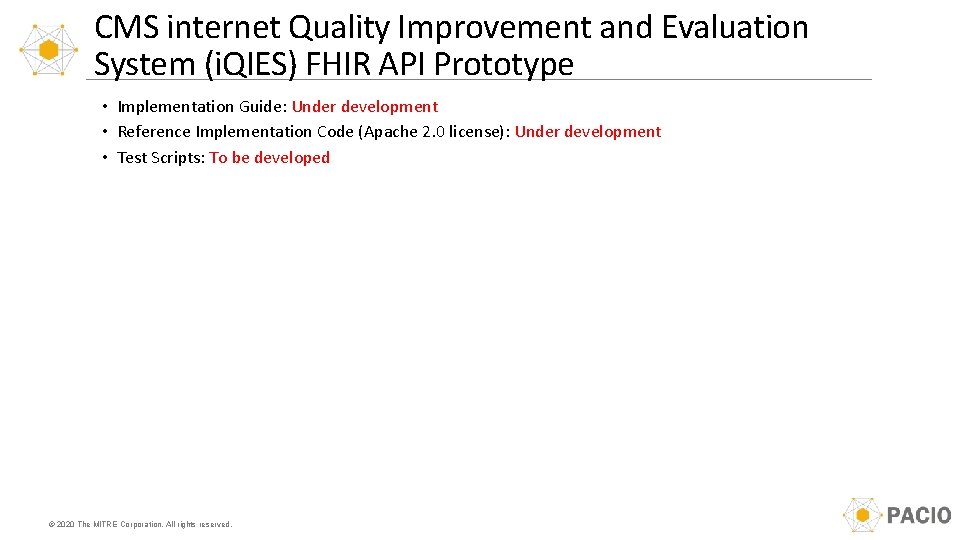 CMS internet Quality Improvement and Evaluation System (i.QIES) FHIR API Prototype

• Implementation Guide: Under development
• Reference Implementation Code (Apache 2.0 license): Under development
• Test Scripts: To be developed

© 2020 The MITRE Corporation. All rights reserved.

PACIO